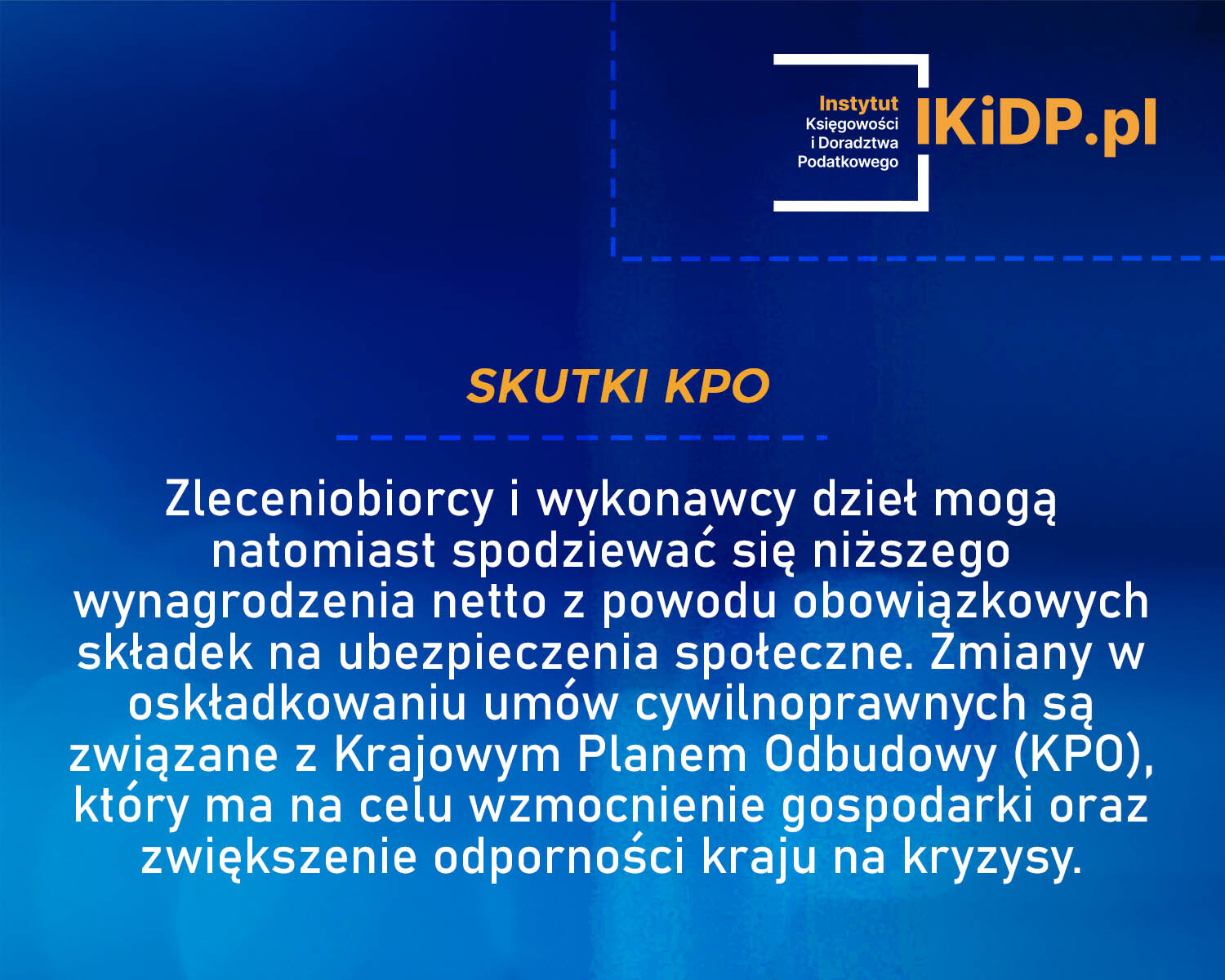 Instytut
Księgowości
i Doradztwa
Podatkowego
IKiDP.pl

SKUTKI KPO

Zleceniobiorcy i wykonawcy dzieł mogą natomiast spodziewać się niższego wynagrodzenia netto z powodu obowiązkowych składek na ubezpieczenia społeczne. Zmiany w oskładkowaniu umów cywilnoprawnych są związane z Krajowym Planem Odbudowy (KPO), który ma na celu wzmocnienie gospodarki oraz zwiększenie odporności kraju na kryzysy.